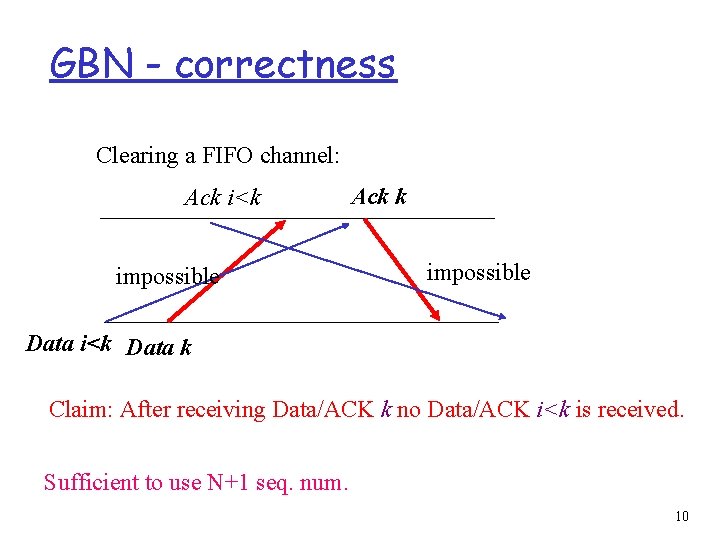 GBN - correctness

Clearing a FIFO channel:

Ack i<k

Ack k

impossible

impossible

Data i<k

Data k

Claim: After receiving Data/ACK k no Data/ACK i<k is received.

Sufficient to use N+1 seq. num.

10